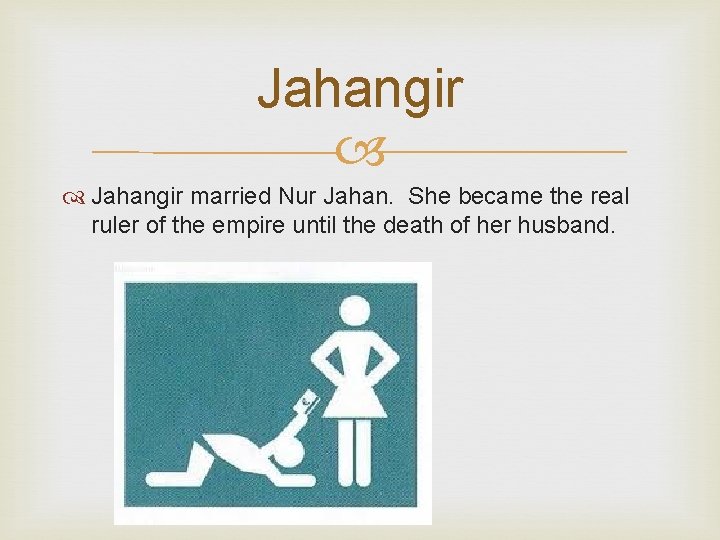 Jahangir

Jahangir married Nur Jahan.  She became the real ruler of the empire until the death of her husband.